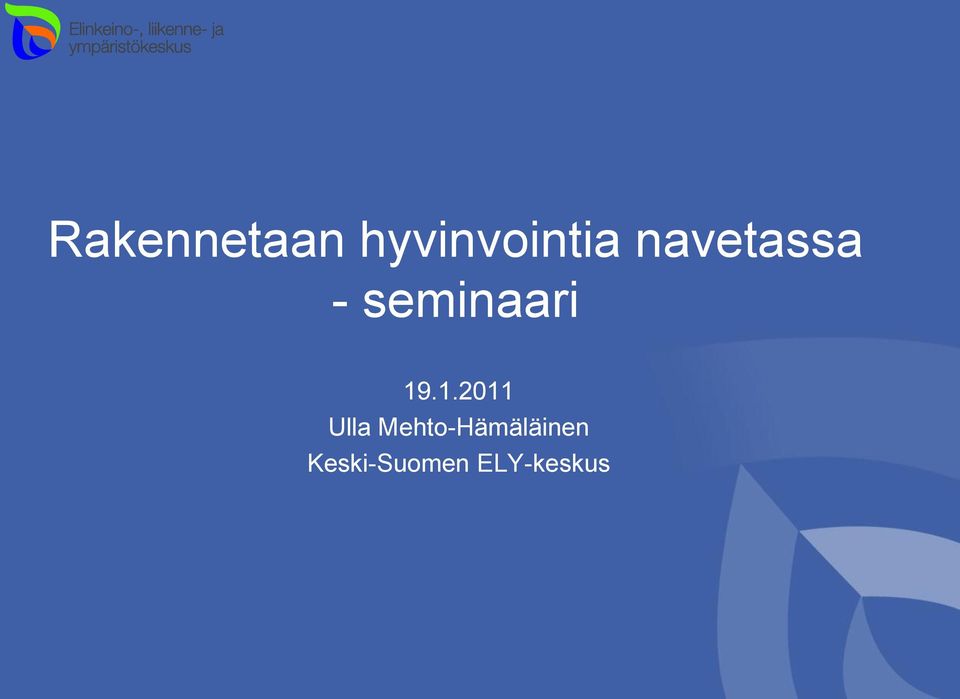 Elinkeino-, liikenne- ja ympäristökeskus

Rakennetaan hyvinvointia navetassa - seminaari

19.1.2011
Ulla Mehto-Hämäläinen
Keski-Suomen ELY-keskus